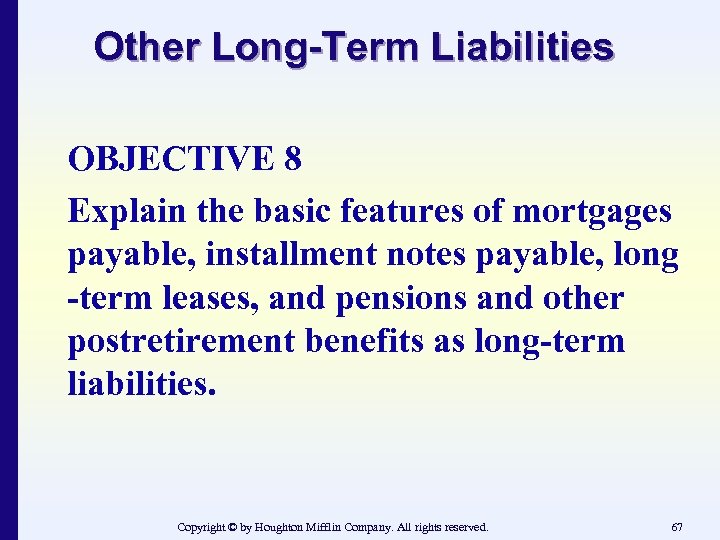 Other Long-Term Liabilities

OBJECTIVE 8

Explain the basic features of mortgages payable, installment notes payable, long -term leases, and pensions and other postretirement benefits as long-term liabilities.

Copyright © by Houghton Mifflin Company. All rights reserved.

67